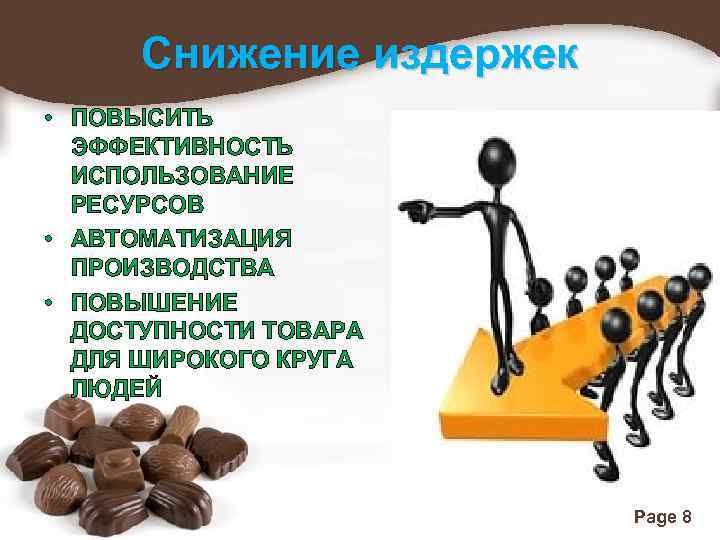 Снижение издержек

• ПОВЫСИТЬ ЭФФЕКТИВНОСТЬ ИСПОЛЬЗОВАНИЕ РЕСУРСОВ
• АВТОМАТИЗАЦИЯ ПРОИЗВОДСТВА
• ПОВЫШЕНИЕ ДОСТУПНОСТИ ТОВАРА ДЛЯ ШИРОКОГО КРУГА ЛЮДЕЙ

Page 8